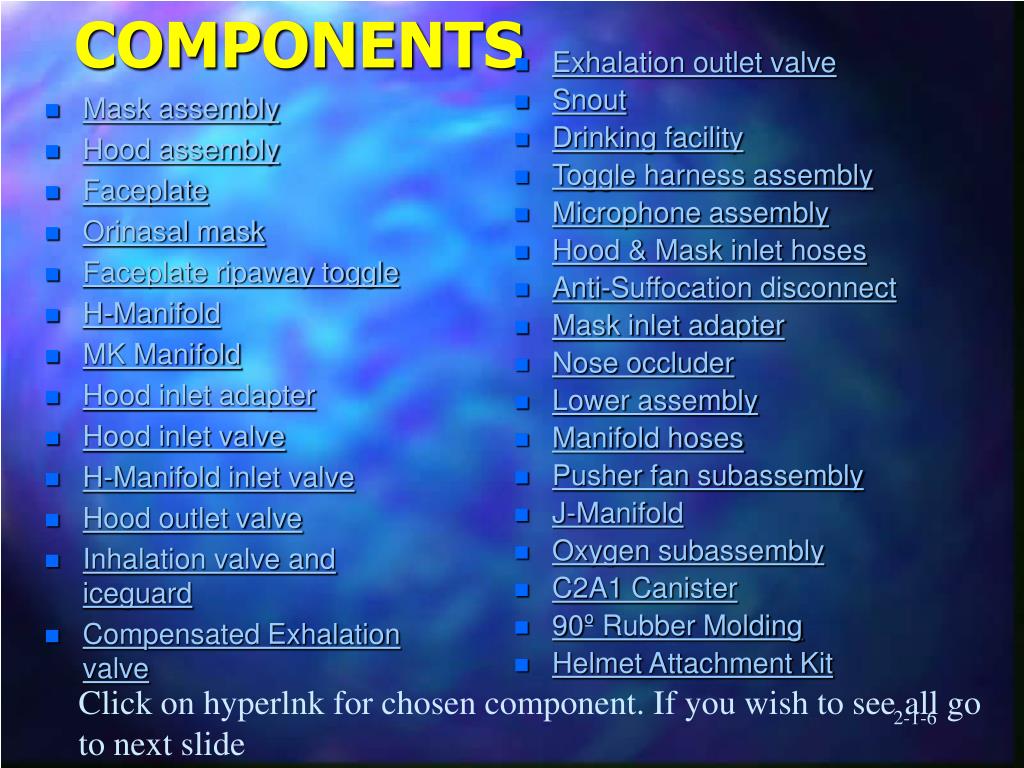 COMPONENTS

- Mask assembly
- Hood assembly
- Faceplate
- Orinasal mask
- Faceplate ripaway toggle
- H-Manifold
- MK Manifold
- Hood inlet adapter
- Hood inlet valve
- H-Manifold inlet valve
- Hood outlet valve
- Inhalation valve and iceguard
- Compensated Exhalation valve

- Exhalation outlet valve
- Snout
- Drinking facility
- Toggle harness assembly
- Microphone assembly
- Hood & Mask inlet hoses
- Anti-Suffocation disconnect
- Mask inlet adapter
- Nose occluder
- Lower assembly
- Manifold hoses
- Pusher fan subassembly
- J-Manifold
- Oxygen subassembly
- C2A1 Canister
- 90º Rubber Molding
- Helmet Attachment Kit

Click on hyperlnk for chosen component. If you wish to see all go to next slide

2-1-6